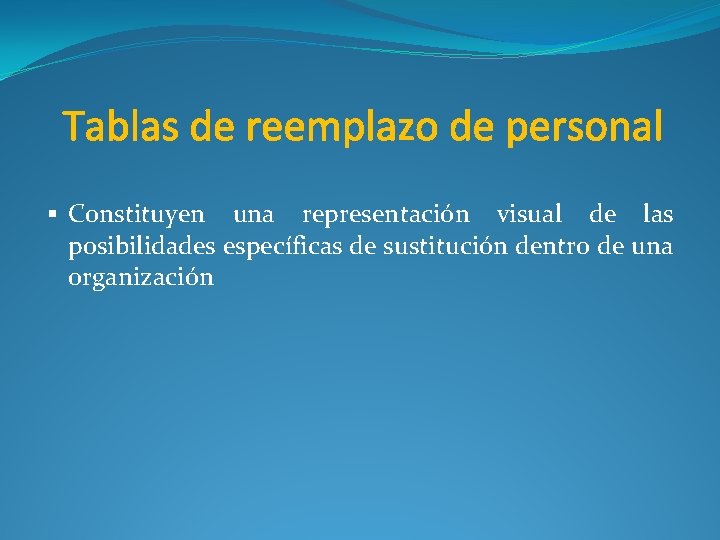 Tablas de reemplazo de personal

▪ Constituyen una representación visual de las posibilidades específicas de sustitución dentro de una organización